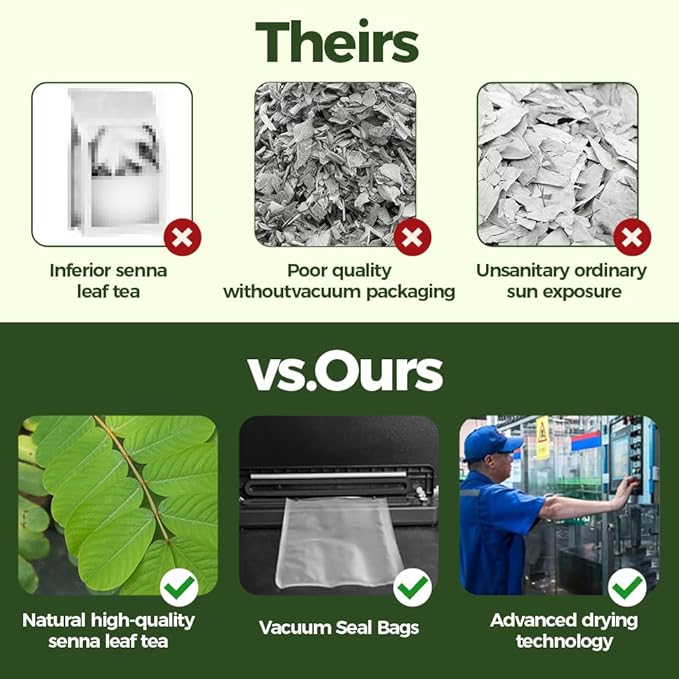 Theirs

Inferior senna leaf tea

Poor quality withoutvacuum packaging

Unsanitary ordinary sun exposure

vs.Ours

Natural high-quality senna leaf tea

Vacuum Seal Bags

Advanced drying technology